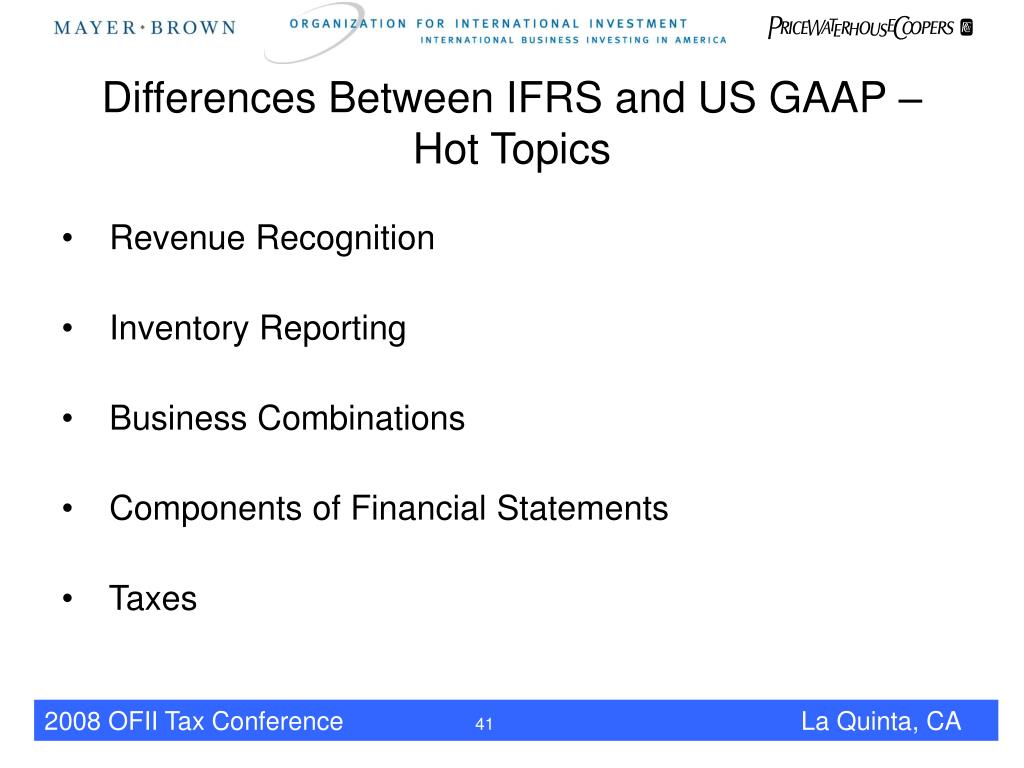 MAYER • BROWN
ORGANIZATION FOR INTERNATIONAL INVESTMENT
INTERNATIONAL BUSINESS INVESTING IN AMERICA
PRICEWATERHOUSECOOPERS

Differences Between IFRS and US GAAP – Hot Topics

• Revenue Recognition

• Inventory Reporting

• Business Combinations

• Components of Financial Statements

• Taxes

2008 OFII Tax Conference 41 La Quinta, CA